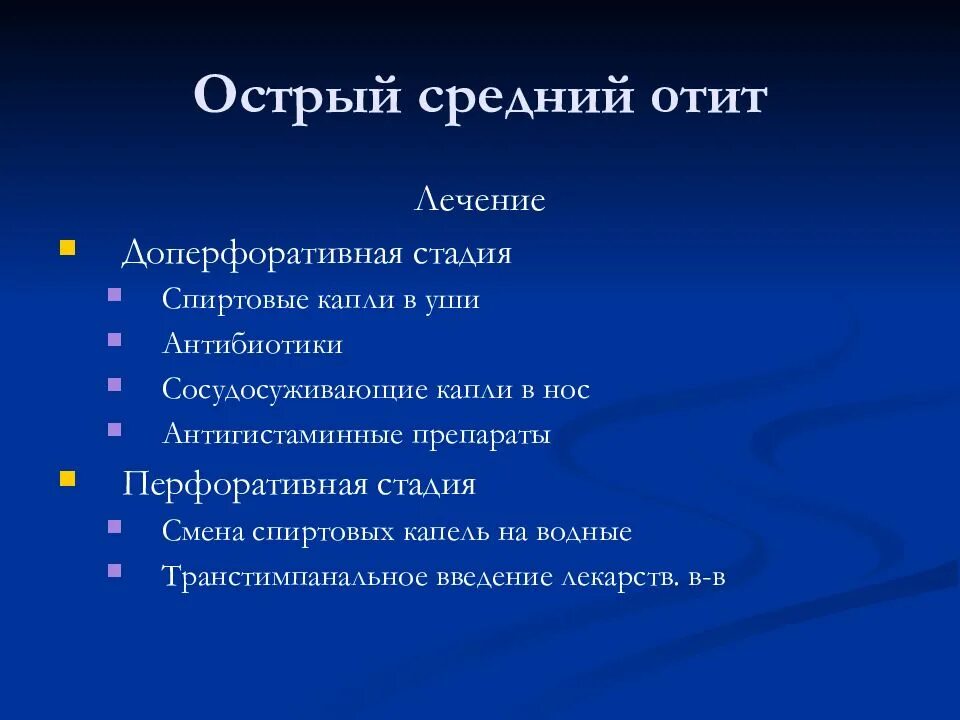 Острый средний отит

Лечение

- Доперфоративная стадия
  - Спиртовые капли в уши
  - Антибиотики
  - Сосудосуживающие капли в нос
  - Антигистаминные препараты
- Перфоративная стадия
  - Смена спиртовых капель на водные
  - Транстимпанальное введение лекарств. в-в